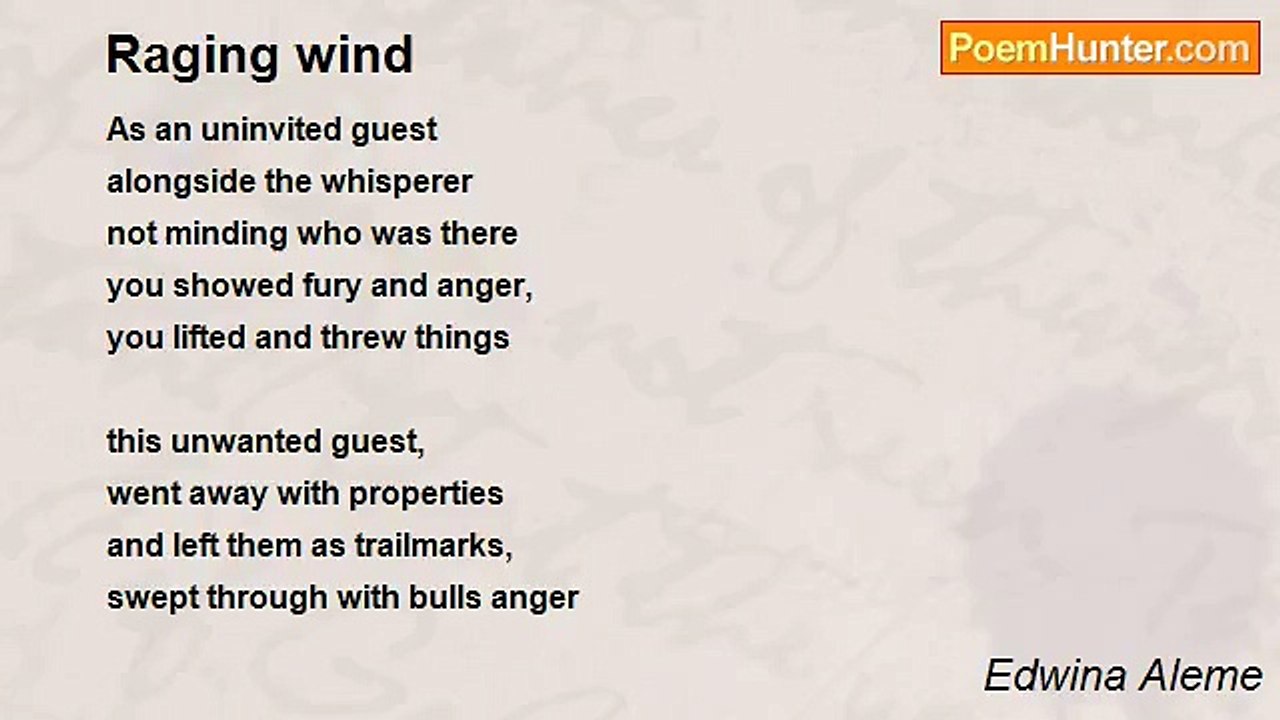 Raging wind

PoemHunter.com

As an uninvited guest
alongside the whisperer
not minding who was there
you showed fury and anger,
you lifted and threw things

this unwanted guest,
went away with properties
and left them as trailmarks,
swept through with bulls anger

Edwina Aleme